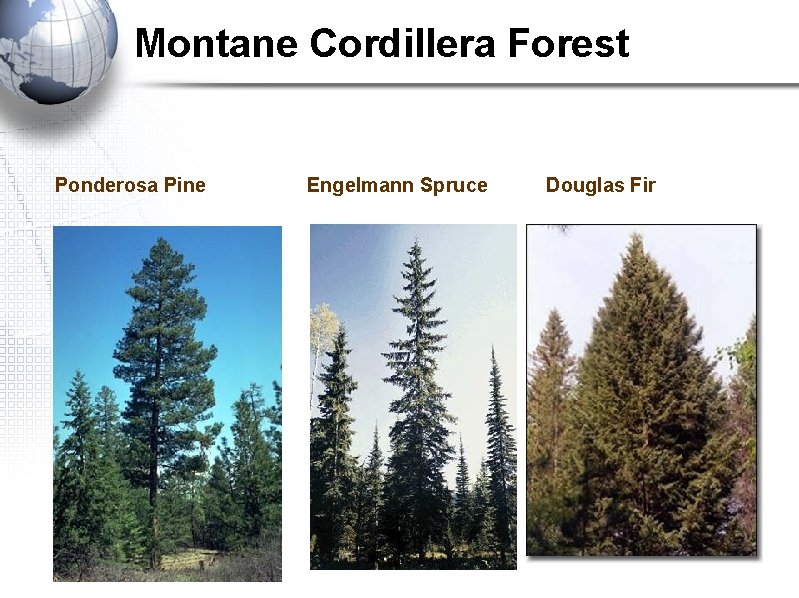 Montane Cordillera Forest

Ponderosa Pine

Engelmann Spruce

Douglas Fir